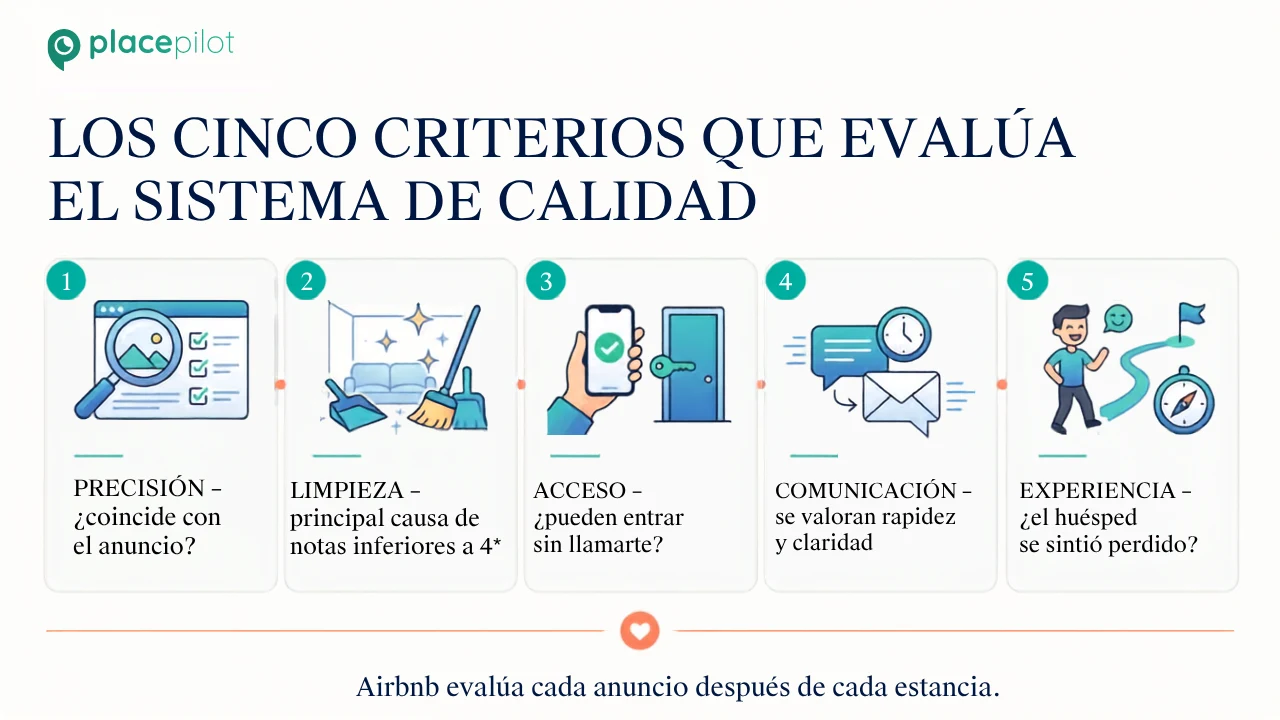 placepilot

LOS CINCO CRITERIOS QUE EVALÚA EL SISTEMA DE CALIDAD

1

PRECISIÓN – ¿coincide con el anuncio?

2

LIMPIEZA – principal causa de notas inferiores a 4*

3

ACCESO – ¿pueden entrar sin llamarte?

4

COMUNICACIÓN – se valoran rapidez y claridad

5

EXPERIENCIA – ¿el huésped se sintió perdido?

Airbnb evalúa cada anuncio después de cada estancia.